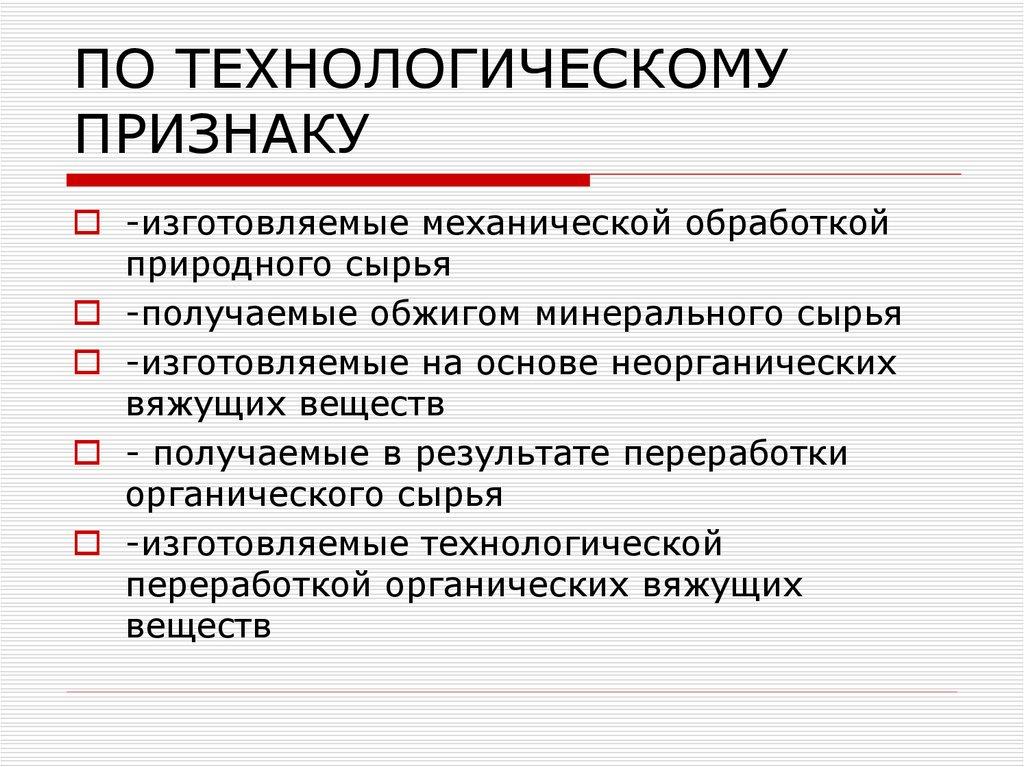 ПО ТЕХНОЛОГИЧЕСКОМУ ПРИЗНАКУ

-изготовляемые механической обработкой природного сырья

-получаемые обжигом минерального сырья

-изготовляемые на основе неорганических вяжущих веществ

- получаемые в результате переработки органического сырья

-изготовляемые технологической переработкой органических вяжущих веществ